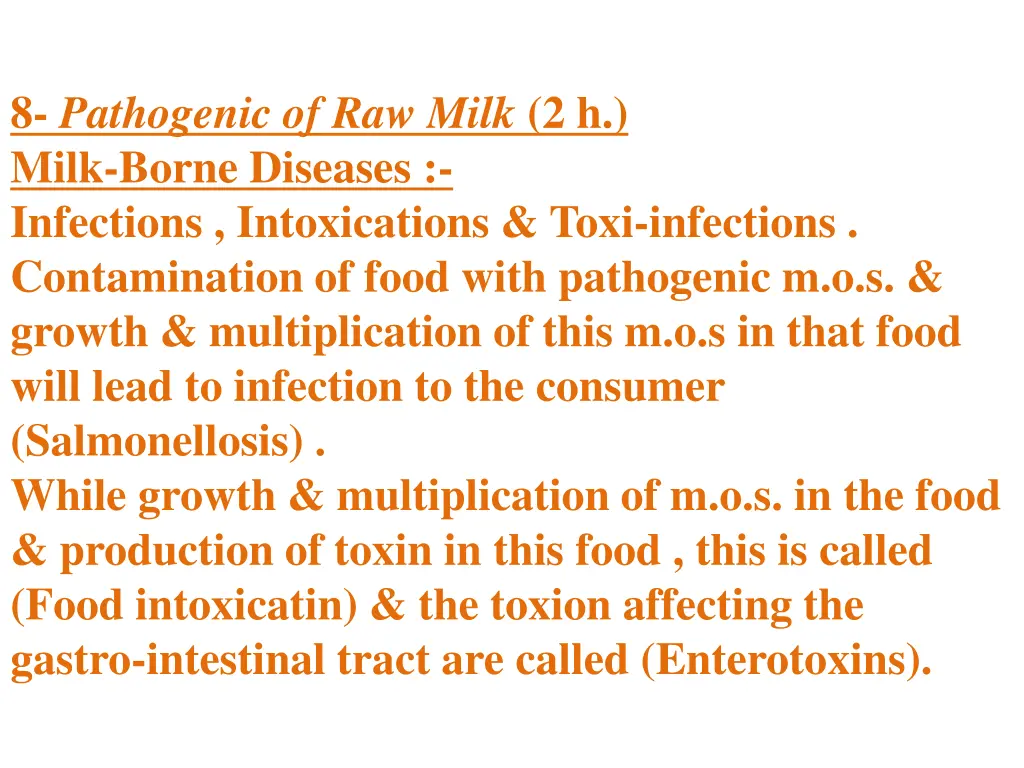 8- Pathogenic of Raw Milk (2 h.)
Milk-Borne Diseases :-
Infections , Intoxications & Toxi-infections .
Contamination of food with pathogenic m.o.s. & growth & multiplication of this m.o.s in that food will lead to infection to the consumer (Salmonellosis) .
While growth & multiplication of m.o.s. in the food & production of toxin in this food , this is called (Food intoxicatin) & the toxion affecting the gastro-intestinal tract are called (Enterotoxins).